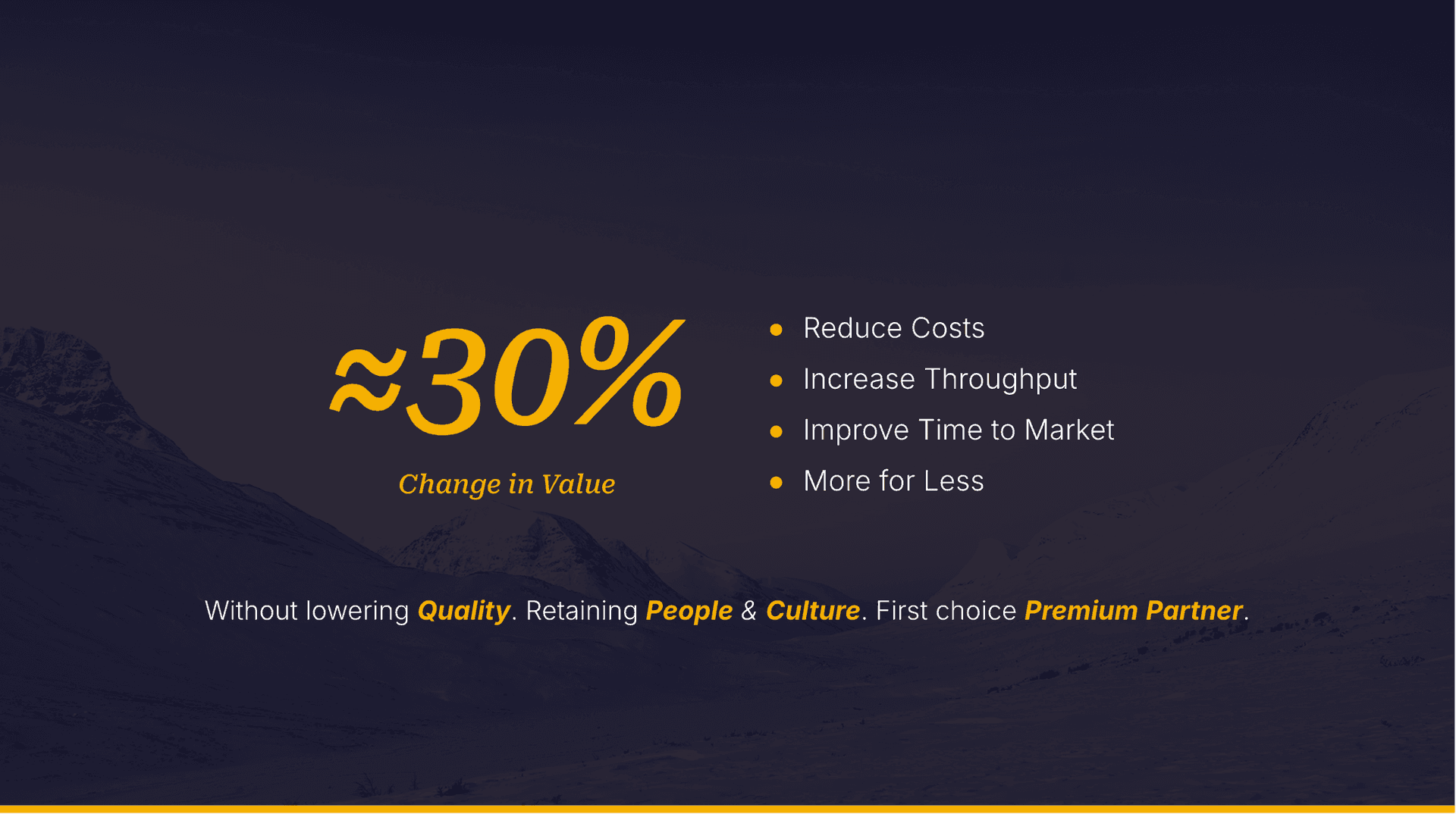 ≈30%

Change in Value

- Reduce Costs
- Increase Throughput
- Improve Time to Market
- More for Less

Without lowering Quality. Retaining People & Culture. First choice Premium Partner.